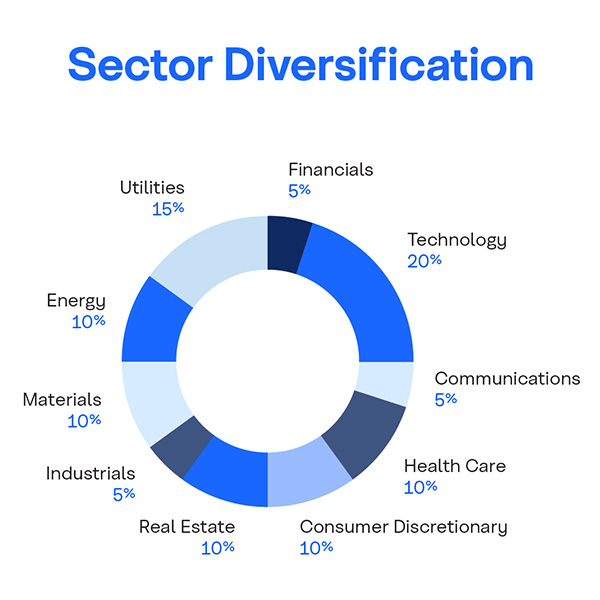 Sector Diversification

Financials
5%

Technology
20%

Communications
5%

Health Care
10%

Consumer Discretionary
10%

Real Estate
10%

Industrials
5%

Materials
10%

Energy
10%

Utilities
15%